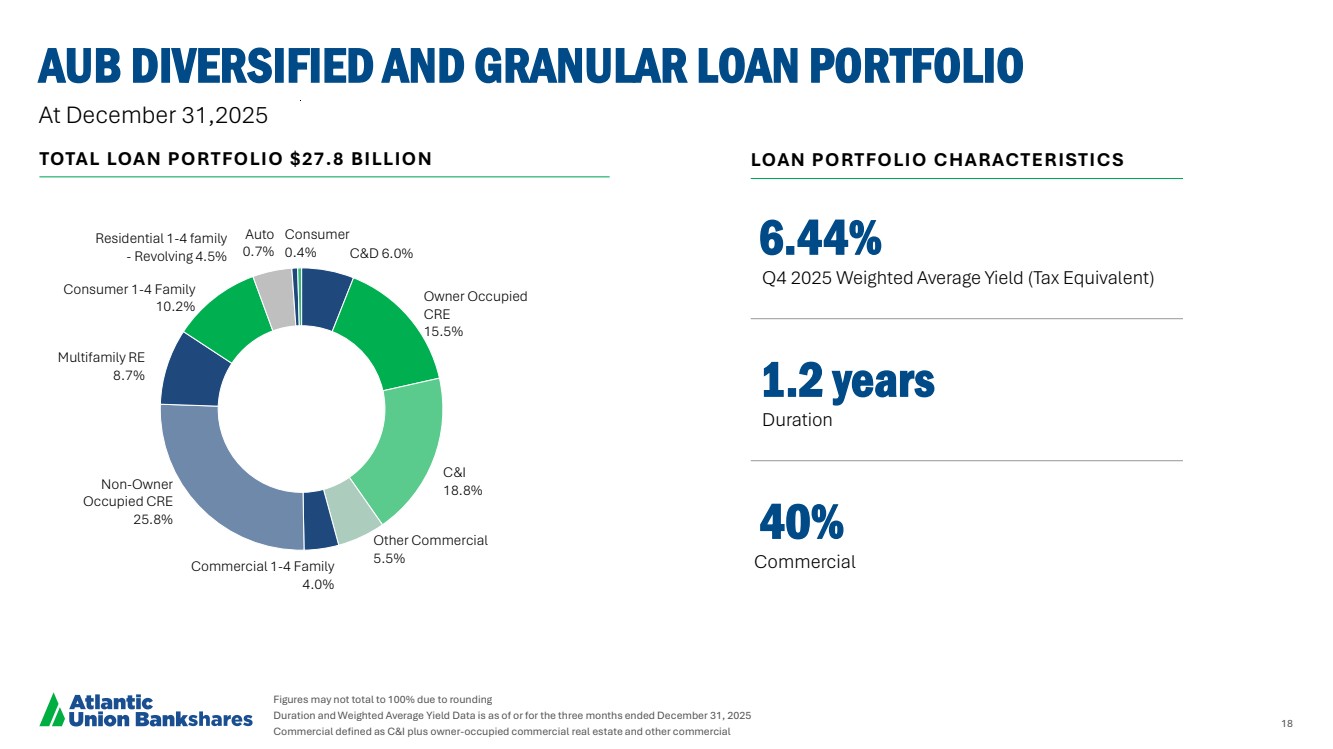 AUB DIVERSIFIED AND GRANULAR LOAN PORTFOLIO

At December 31,2025

TOTAL LOAN PORTFOLIO $27.8 BILLION

Residential 1-4 family - Revolving 4.5%

Auto 0.7%

Consumer 0.4%

C&D 6.0%

Owner Occupied CRE 15.5%

C&I 18.8%

Other Commercial 5.5%

Commercial 1-4 Family 4.0%

Non-Owner Occupied CRE 25.8%

Multifamily RE 8.7%

Consumer 1-4 Family 10.2%

LOAN PORTFOLIO CHARACTERISTICS

6.44%

Q4 2025 Weighted Average Yield (Tax Equivalent)

1.2 years

Duration

40%

Commercial

Atlantic Union Bankshares

Figures may not total to 100% due to rounding

Duration and Weighted Average Yield Data is as of or for the three months ended December 31, 2025

Commercial defined as C&I plus owner-occupied commercial real estate and other commercial

18